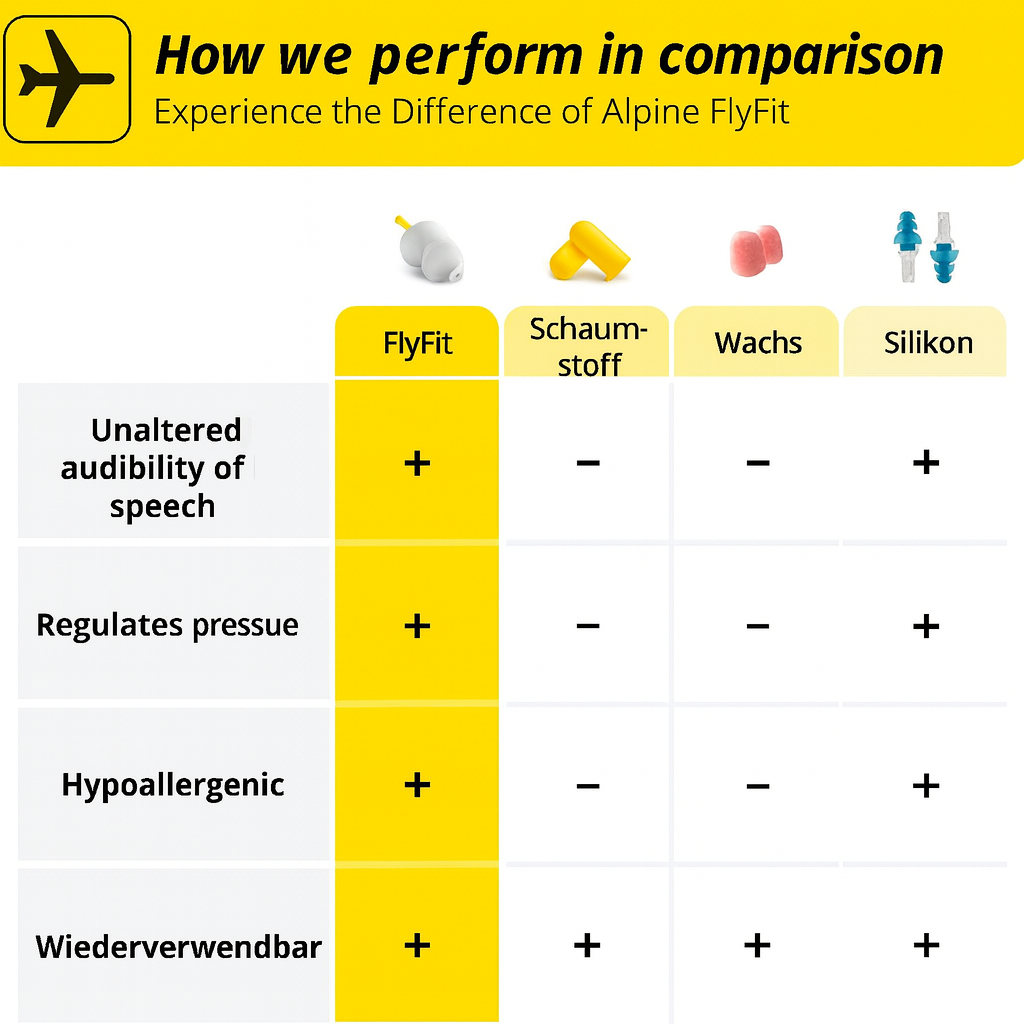 How we perform in comparison
Experience the Difference of Alpine FlyFit

| | FlyFit | Schaumstoff | Wachs | Silikon |
|---|---|---|---|---|
| Unaltered audibility of speech | + | − | − | + |
| Regulates pressue | + | − | − | + |
| Hypoallergenic | + | − | − | + |
| Wiederverwendbar | + | + | + | + |